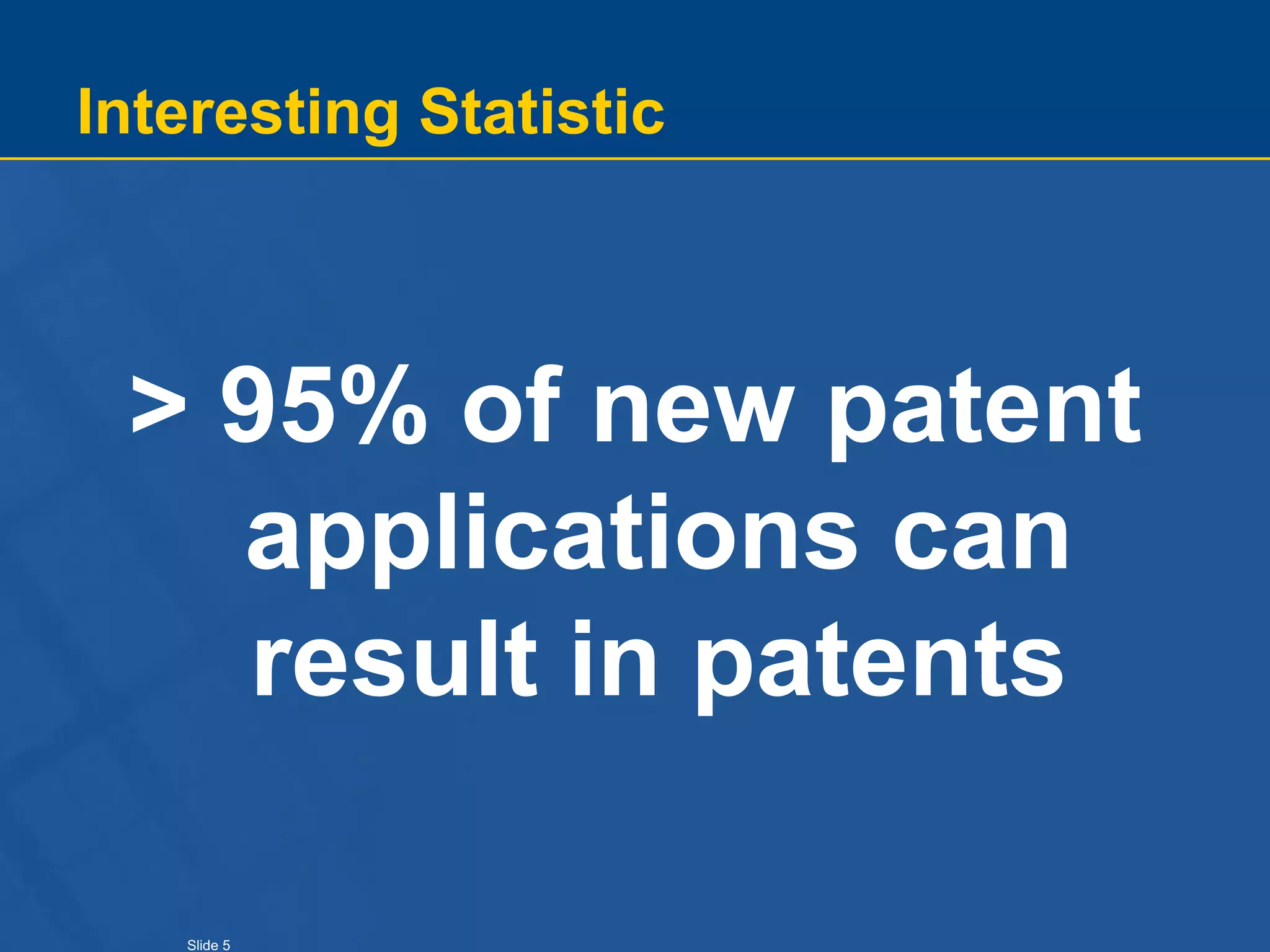 Interesting Statistic

> 95% of new patent applications can result in patents

Slide 5